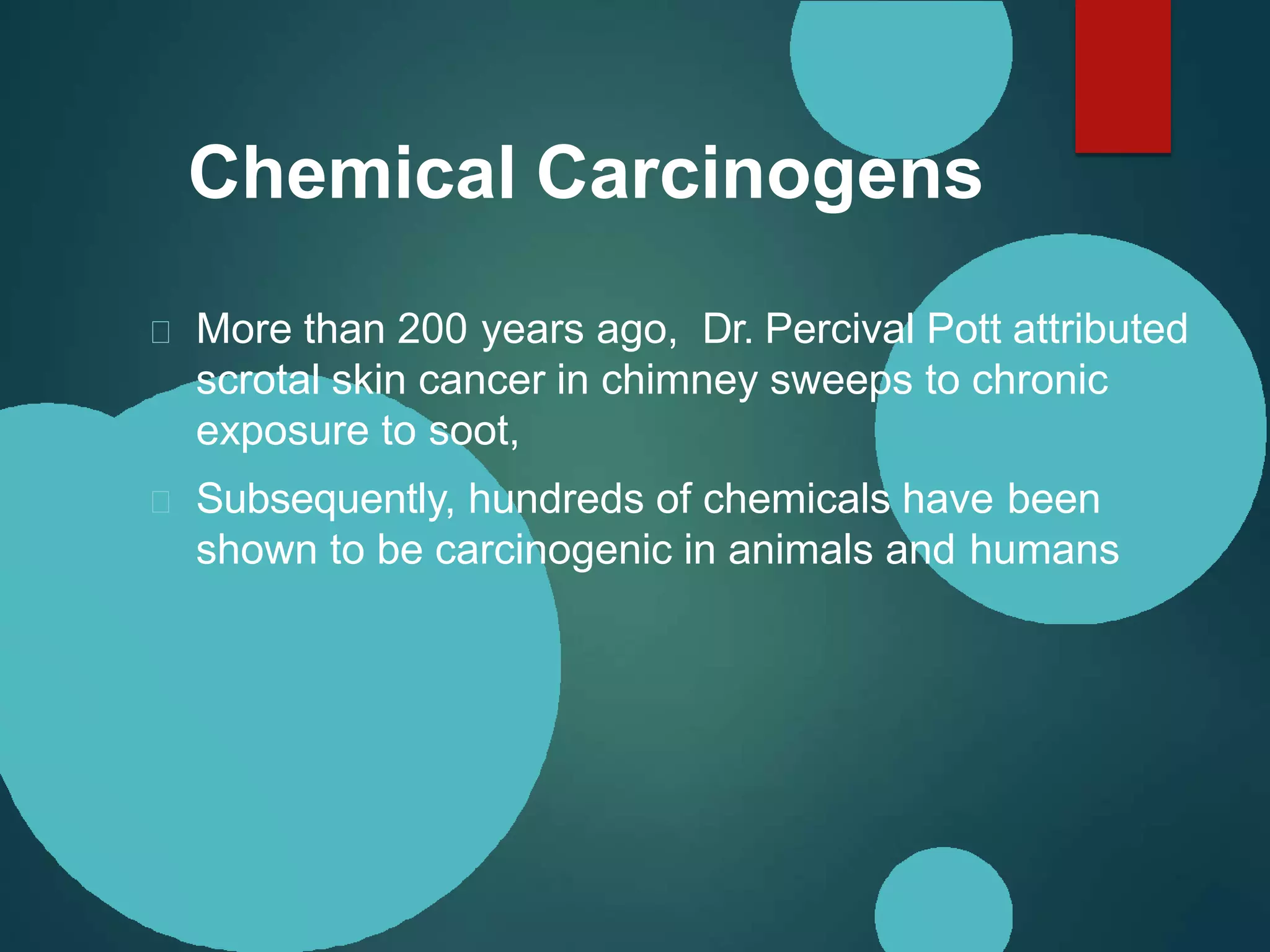 Chemical Carcinogens

More than 200 years ago, Dr. Percival Pott attributed scrotal skin cancer in chimney sweeps to chronic exposure to soot,

Subsequently, hundreds of chemicals have been shown to be carcinogenic in animals and humans